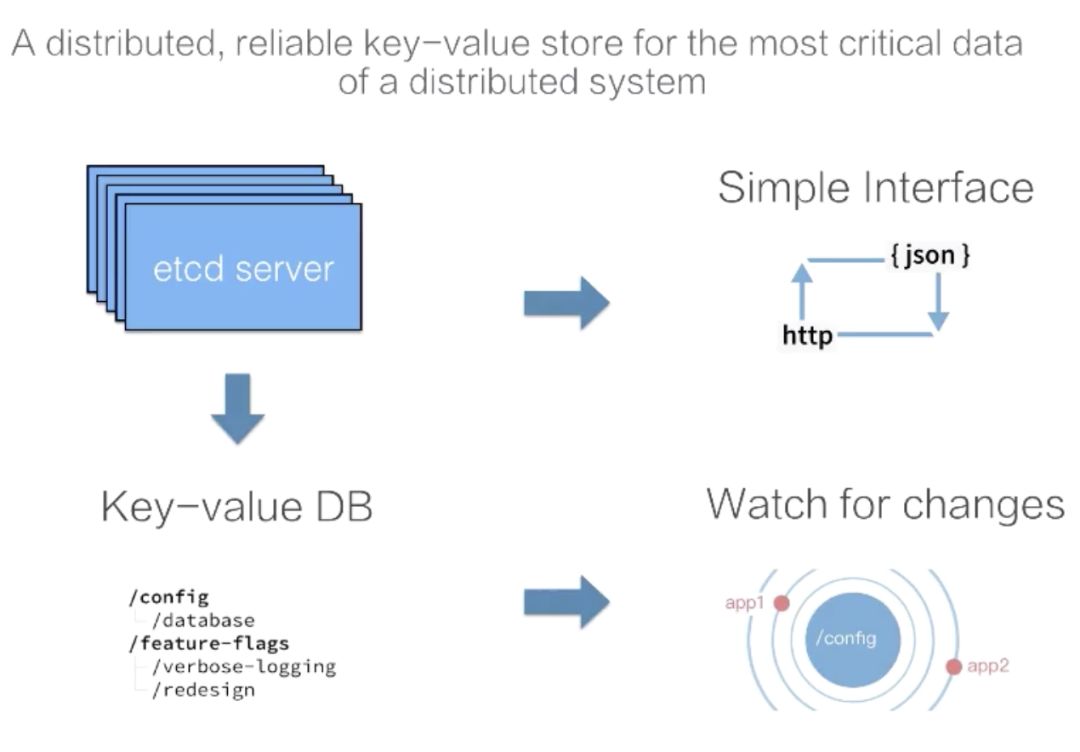 A distributed, reliable key-value store for the most critical data of a distributed system

etcd server

Simple Interface

{ json }

http

Key-value DB

/config
/database
/feature-flags
/verbose-logging
/redesign

Watch for changes

app1

/config

app2